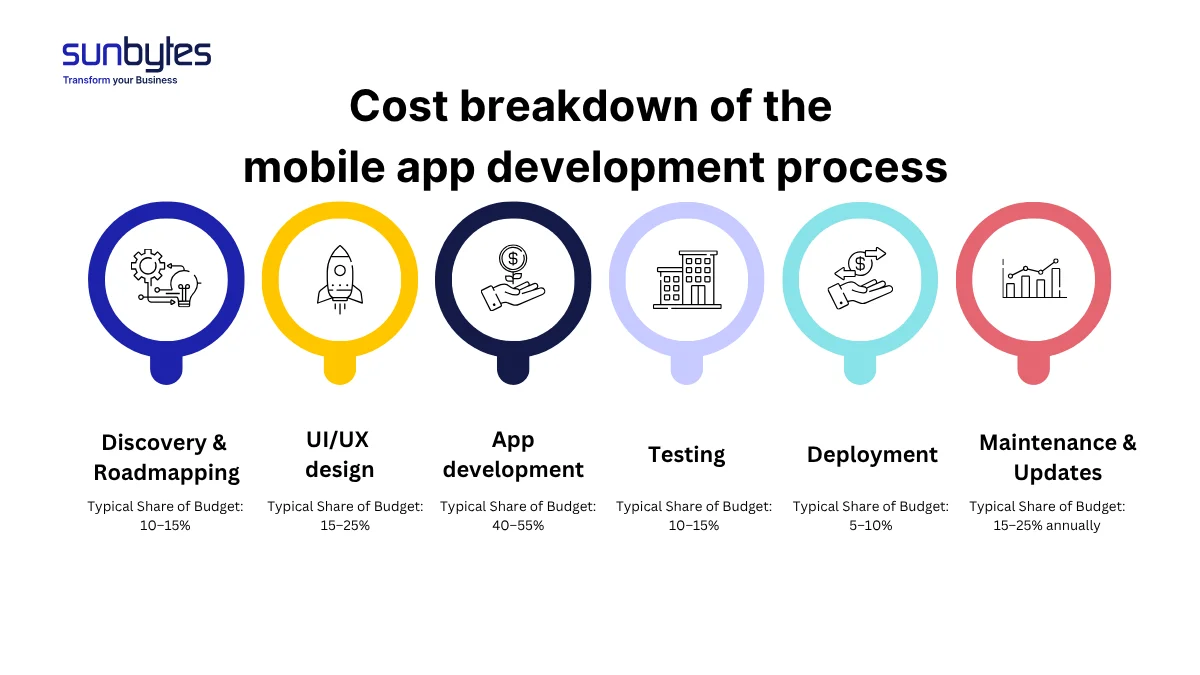 sunbytes
Transform your Business

Cost breakdown of the mobile app development process

Discovery & Roadmapping
Typical Share of Budget: 10–15%

UI/UX design
Typical Share of Budget: 15–25%

App development
Typical Share of Budget: 40–55%

Testing
Typical Share of Budget: 10–15%

Deployment
Typical Share of Budget: 5–10%

Maintenance & Updates
Typical Share of Budget: 15–25% annually